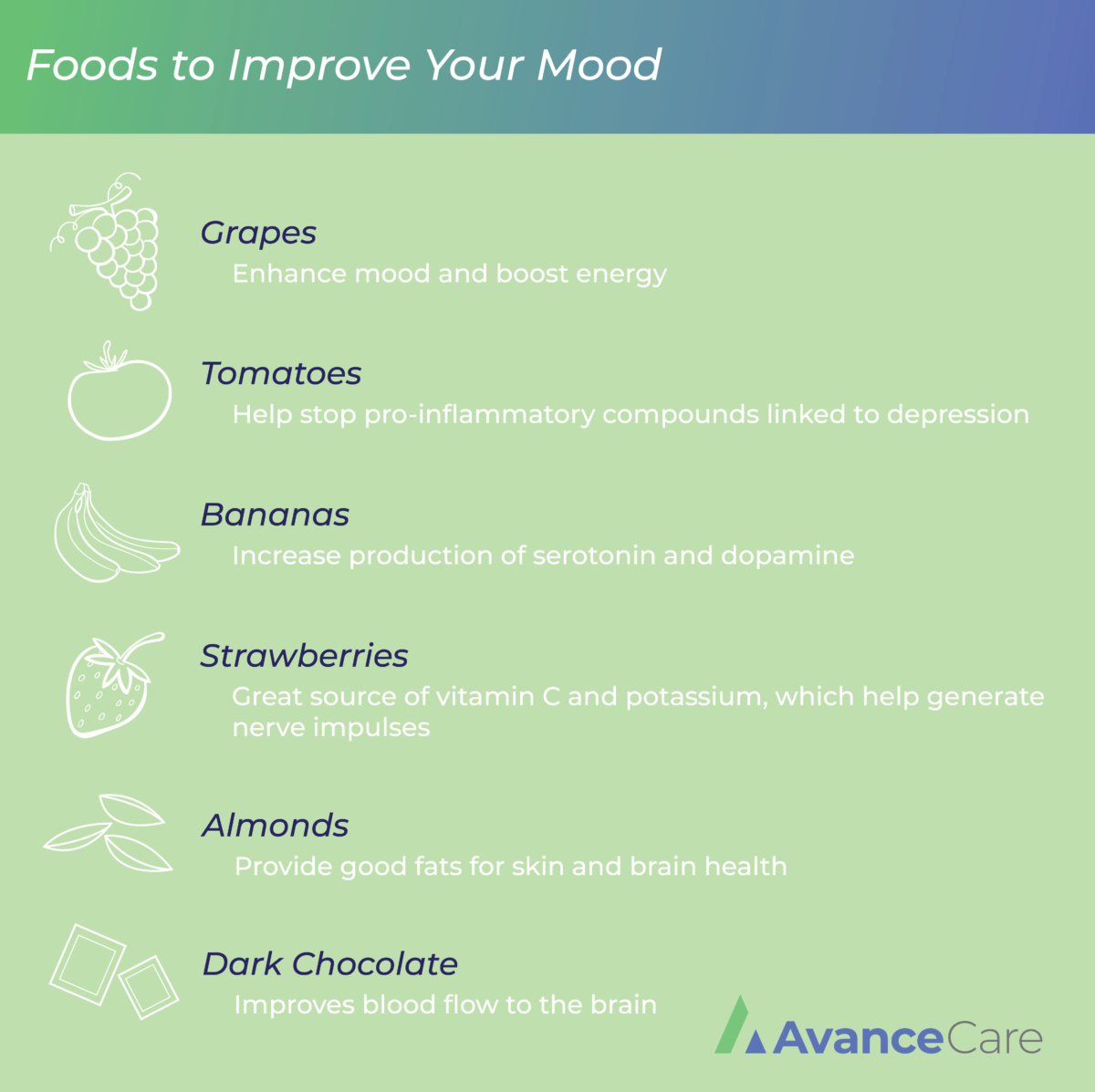 Foods to Improve Your Mood

Grapes
Enhance mood and boost energy

Tomatoes
Help stop pro-inflammatory compounds linked to depression

Bananas
Increase production of serotonin and dopamine

Strawberries
Great source of vitamin C and potassium, which help generate nerve impulses

Almonds
Provide good fats for skin and brain health

Dark Chocolate
Improves blood flow to the brain

AvanceCare